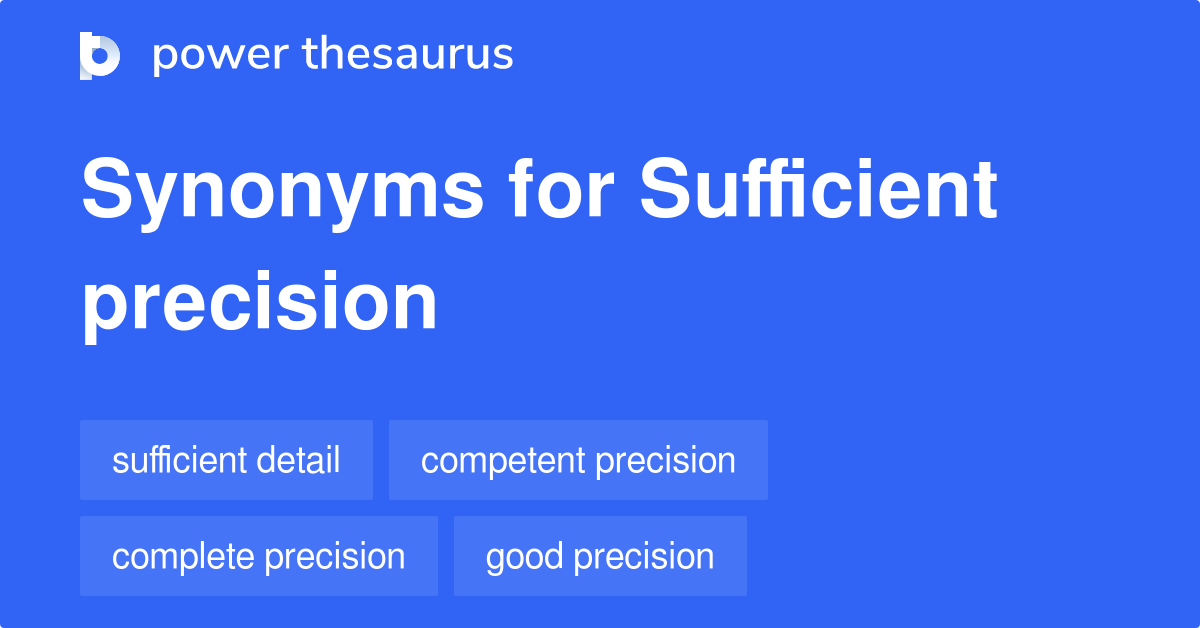 power thesaurus

Synonyms for Sufficient precision

sufficient detail

competent precision

complete precision

good precision